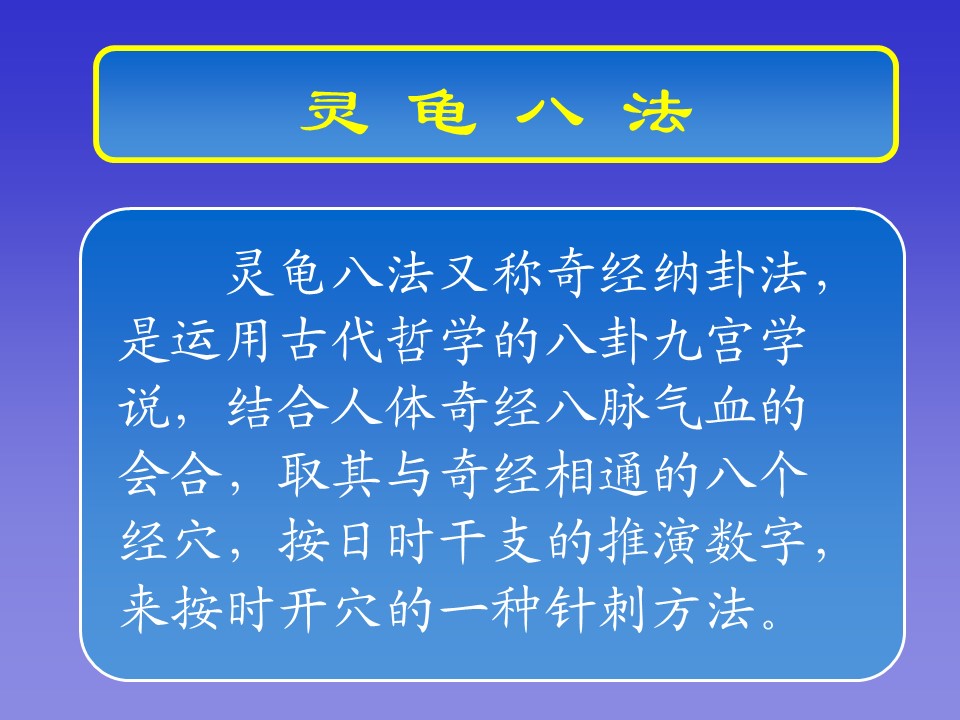 灵 龟 八 法

灵龟八法又称奇经纳卦法，是运用古代哲学的八卦九宫学说，结合人体奇经八脉气血的会合，取其与奇经相通的八个经穴，按日时干支的推演数字，来按时开穴的一种针刺方法。